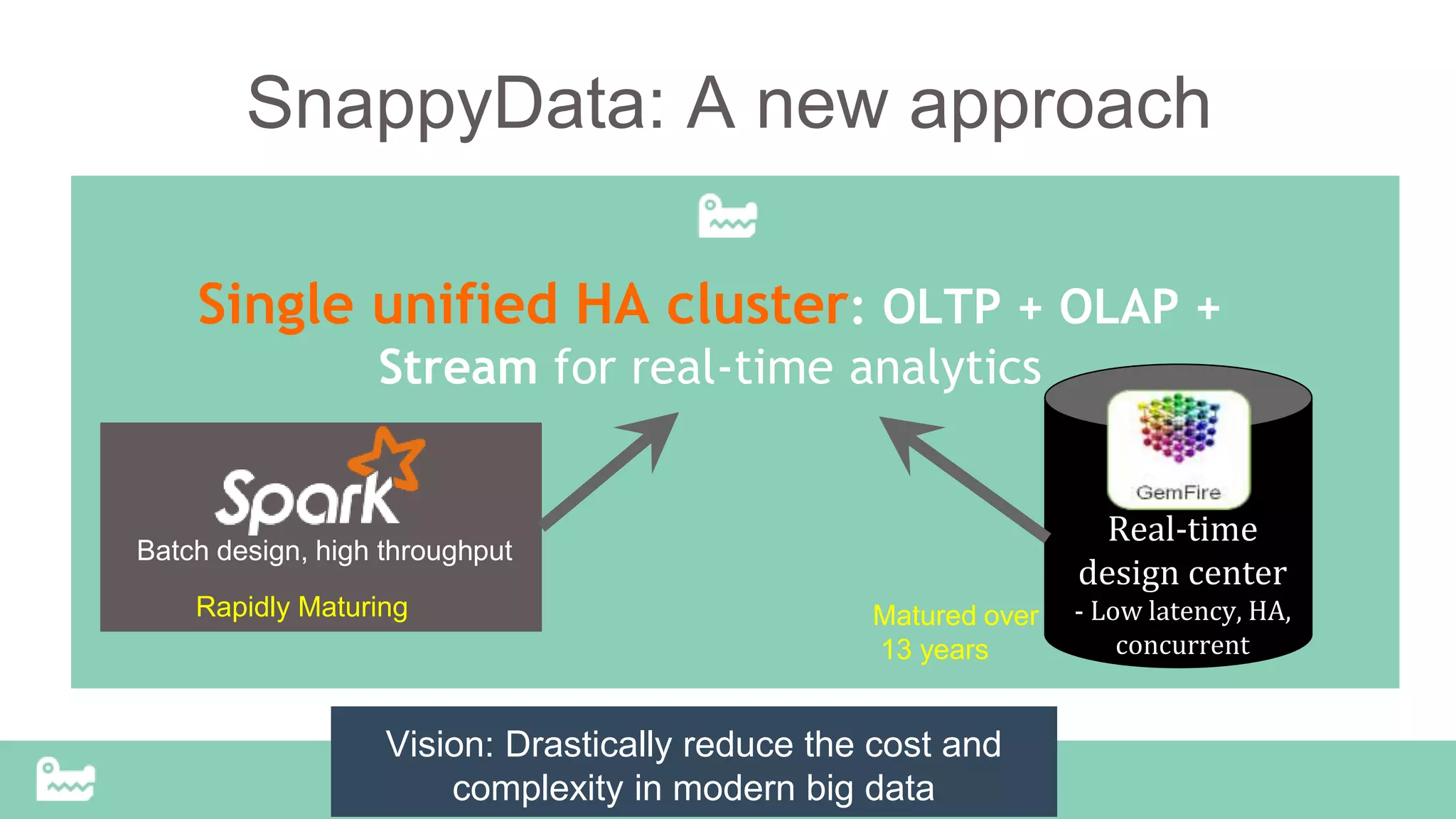 SnappyData: A new approach

Single unified HA cluster: OLTP + OLAP + Stream for real-time analytics

Spark
Batch design, high throughput

Rapidly Maturing

GemFire
Real-time design center
- Low latency, HA, concurrent

Matured over 13 years

Vision: Drastically reduce the cost and complexity in modern big data